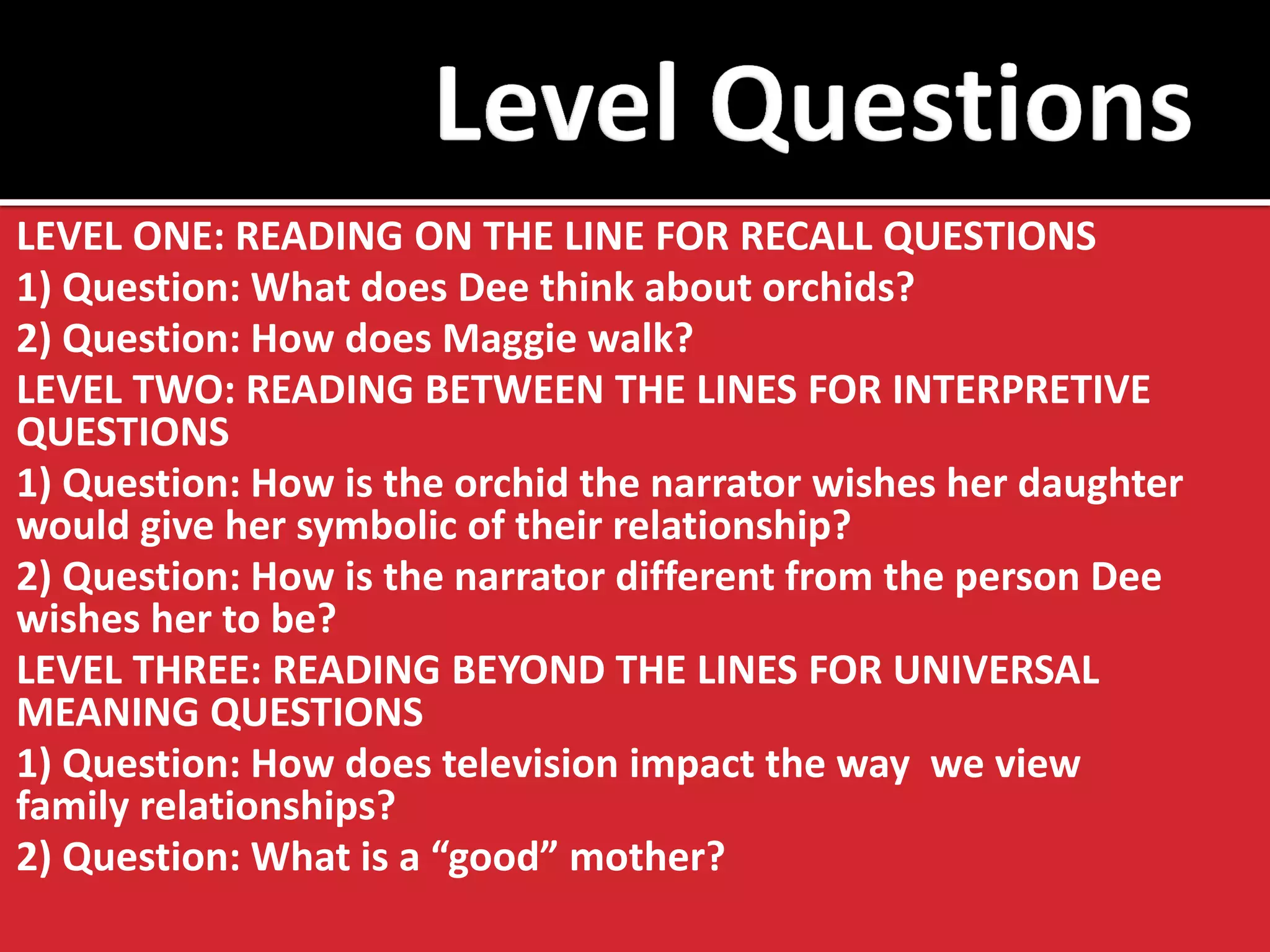 Level Questions

LEVEL ONE: READING ON THE LINE FOR RECALL QUESTIONS

1) Question: What does Dee think about orchids?

2) Question: How does Maggie walk?

LEVEL TWO: READING BETWEEN THE LINES FOR INTERPRETIVE QUESTIONS

1) Question: How is the orchid the narrator wishes her daughter would give her symbolic of their relationship?

2) Question: How is the narrator different from the person Dee wishes her to be?

LEVEL THREE: READING BEYOND THE LINES FOR UNIVERSAL MEANING QUESTIONS

1) Question: How does television impact the way we view family relationships?

2) Question: What is a “good” mother?